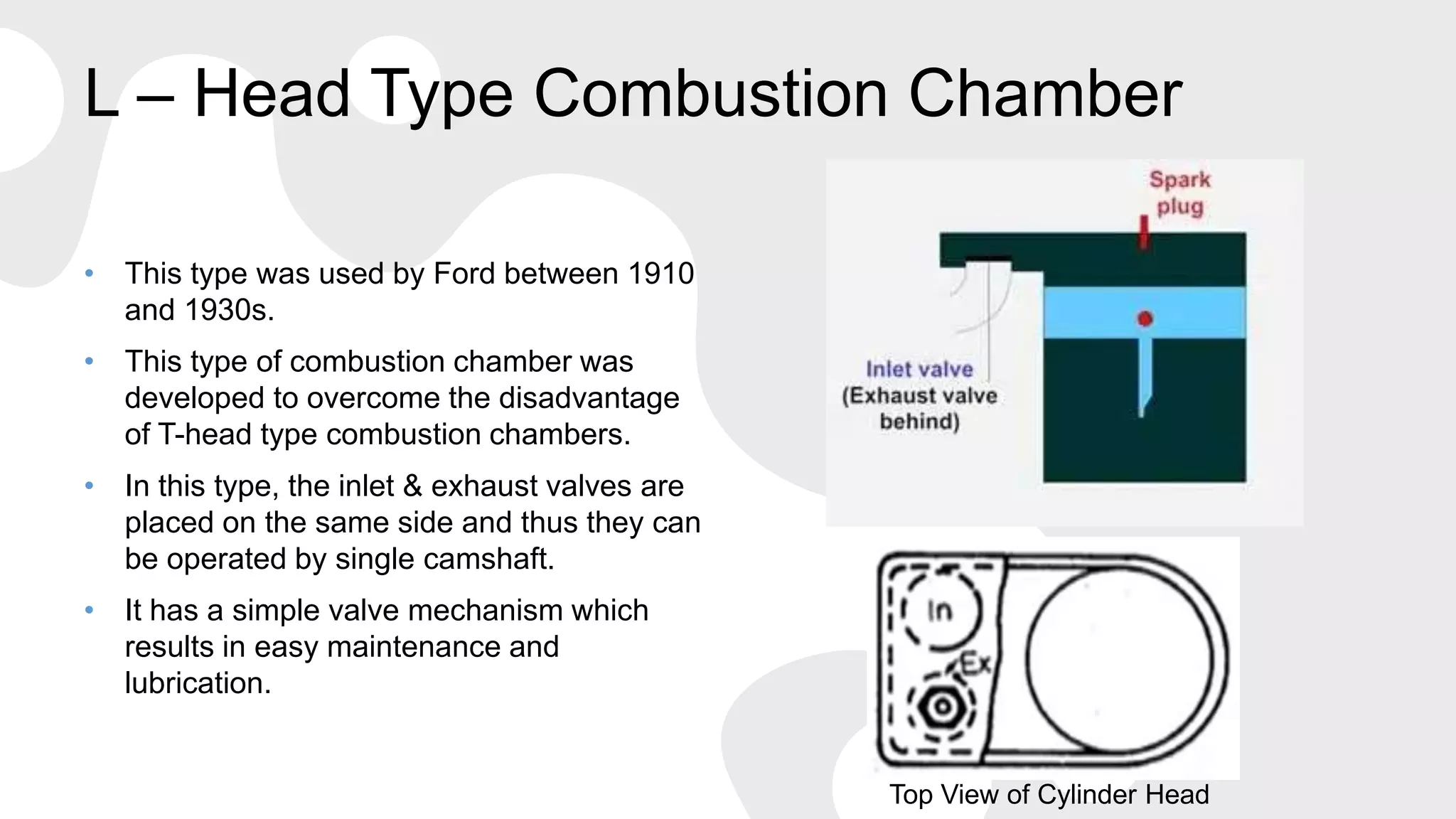 L – Head Type Combustion Chamber

• This type was used by Ford between 1910 and 1930s.

• This type of combustion chamber was developed to overcome the disadvantage of T-head type combustion chambers.

• In this type, the inlet & exhaust valves are placed on the same side and thus they can be operated by single camshaft.

• It has a simple valve mechanism which results in easy maintenance and lubrication.

Spark plug

Inlet valve
(Exhaust valve behind)

In

Ex

Top View of Cylinder Head